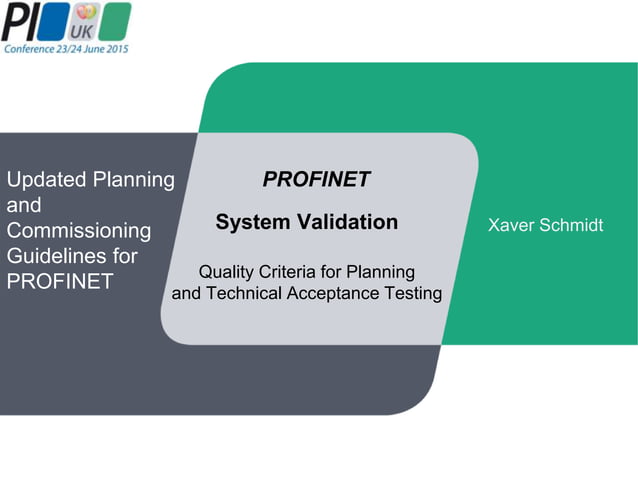 PI UK
Conference 23/24 June 2015

Updated Planning and Commissioning Guidelines for PROFINET

PROFINET

System Validation

Quality Criteria for Planning and Technical Acceptance Testing

Xaver Schmidt